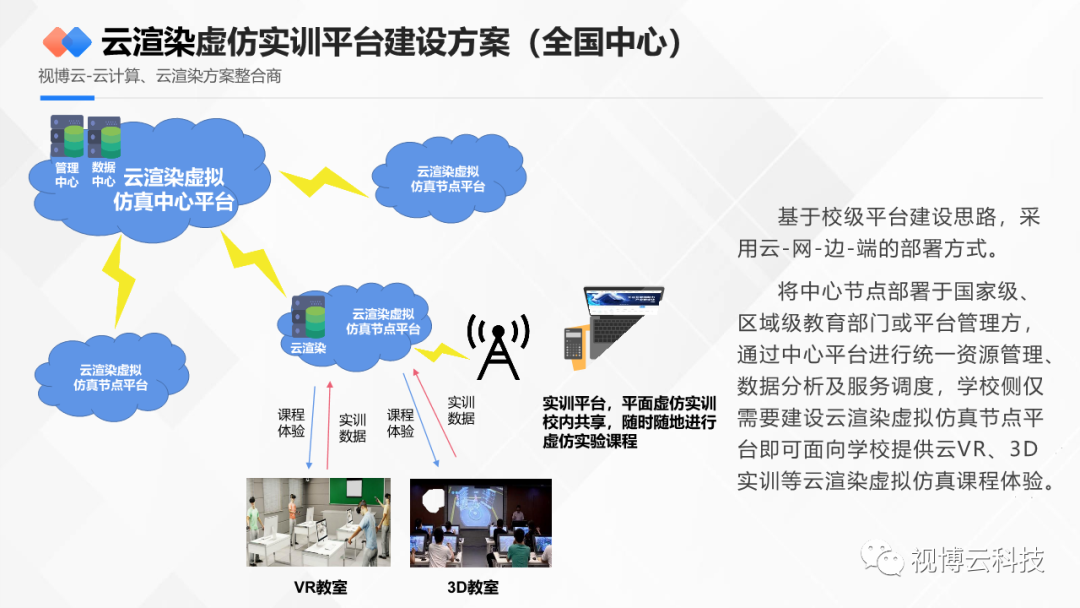 云渲染虚仿实训平台建设方案（全国中心）

视博云-云计算、云渲染方案整合商

管理中心

数据中心

云渲染虚拟仿真中心平台

云渲染虚拟仿真节点平台

云渲染虚拟仿真节点平台

云渲染

云渲染虚拟仿真节点平台

课程体验

实训数据

课程体验

实训数据

实训平台，平面虚仿实训校内共享，随时随地进行虚仿实验课程

VR教室

3D教室

基于校级平台建设思路，采用云-网-边-端的部署方式。

将中心节点部署于国家级、区域级教育部门或平台管理方，通过中心平台进行统一资源管理、数据分析及服务调度，学校侧仅需要建设云渲染虚拟仿真节点平台即可面向学校提供云VR、3D实训等云渲染虚拟仿真课程体验。

视博云科技